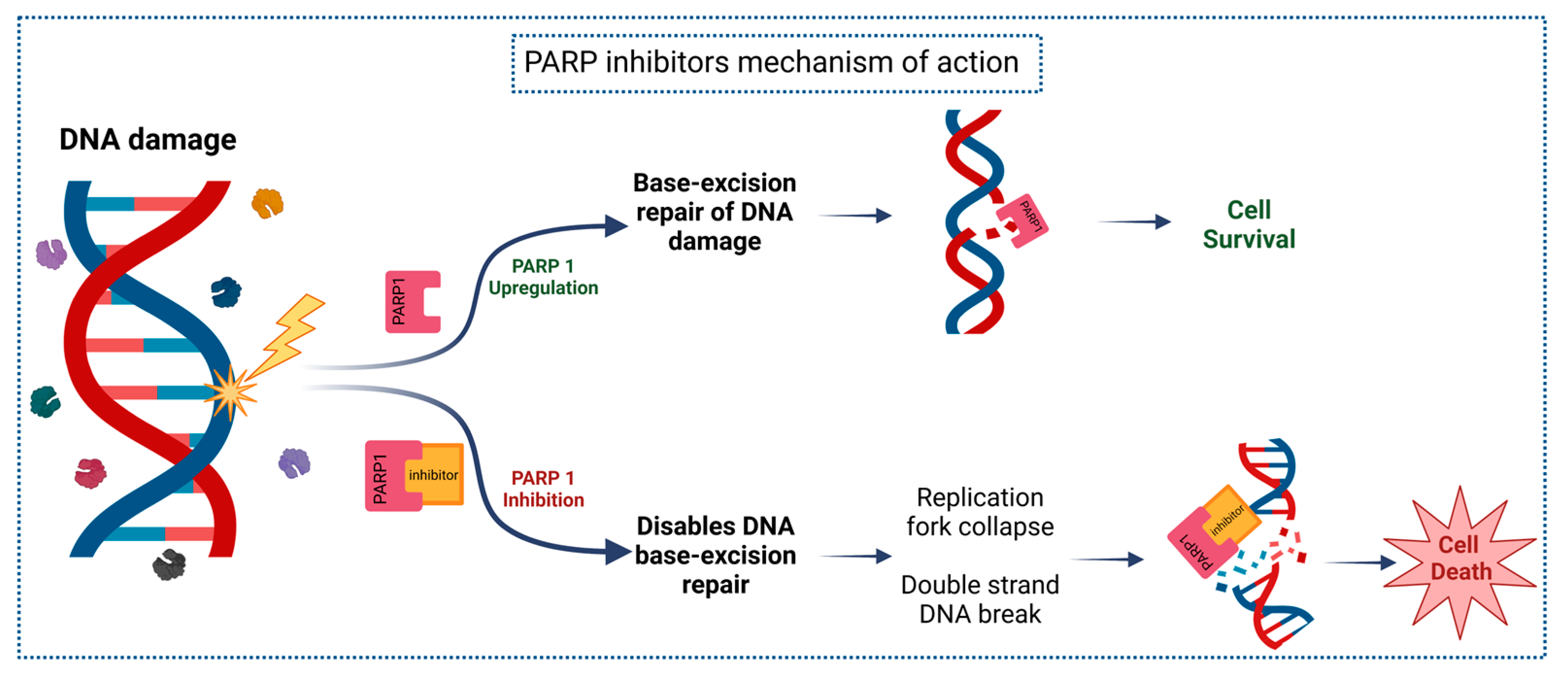 PARP inhibitors mechanism of action

DNA damage

PARP1

PARP 1 Upregulation

Base-excision repair of DNA damage

PARP1

Cell Survival

PARP1

inhibitor

PARP 1 Inhibition

Disables DNA base-excision repair

Replication fork collapse

Double strand DNA break

PARP1

inhibitor

Cell Death